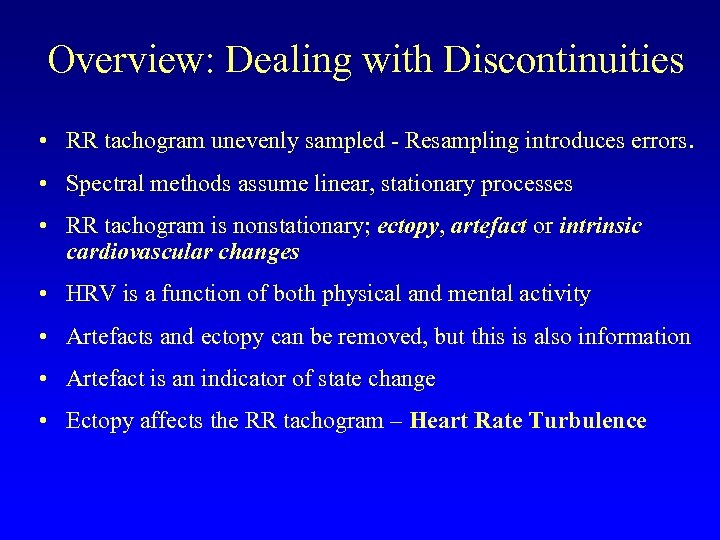 Overview: Dealing with Discontinuities

• RR tachogram unevenly sampled - Resampling introduces errors.

• Spectral methods assume linear, stationary processes

• RR tachogram is nonstationary; ectopy, artefact or intrinsic cardiovascular changes

• HRV is a function of both physical and mental activity

• Artefacts and ectopy can be removed, but this is also information

• Artefact is an indicator of state change

• Ectopy affects the RR tachogram – Heart Rate Turbulence